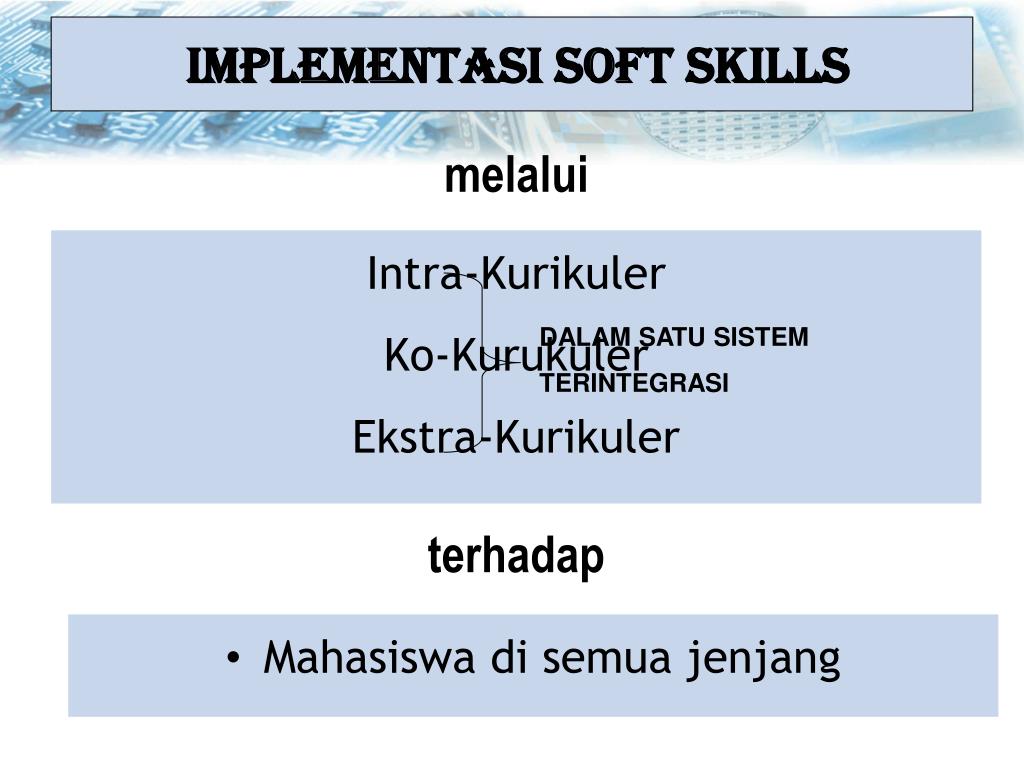 IMPLEMENTASI SOFT SKILLS

melalui

Intra-Kurikuler

Ko-Kurukuler

Ekstra-Kurikuler

DALAM SATU SISTEM TERINTEGRASI

terhadap

• Mahasiswa di semua jenjang